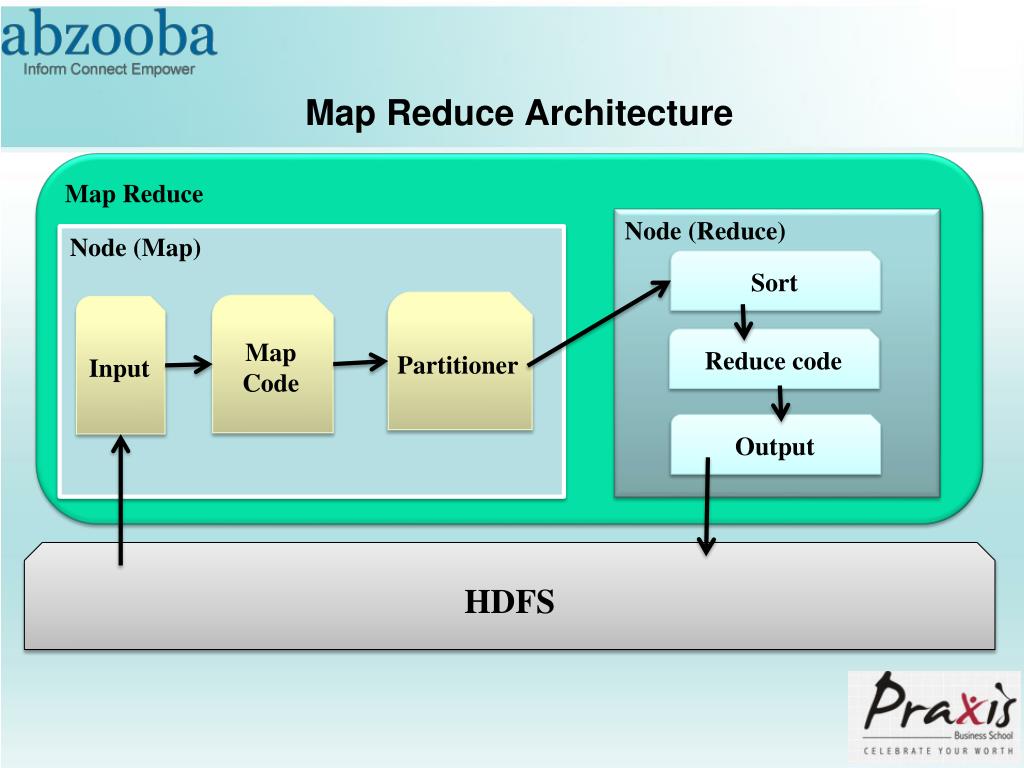 abzooba
Inform Connect Empower

Map Reduce Architecture

Map Reduce

Node (Map)

Input

Map Code

Partitioner

Node (Reduce)

Sort

Reduce code

Output

HDFS

Praxis
Business School
CELEBRATE YOUR WORTH